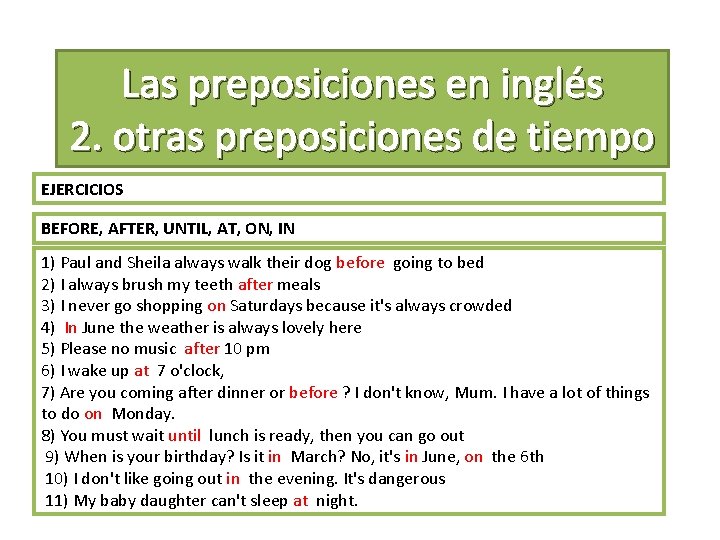 Las preposiciones en inglés
2. otras preposiciones de tiempo

EJERCICIOS

BEFORE, AFTER, UNTIL, AT, ON, IN

1) Paul and Sheila always walk their dog before going to bed
2) I always brush my teeth after meals
3) I never go shopping on Saturdays because it's always crowded
4) In June the weather is always lovely here
5) Please no music after 10 pm
6) I wake up at 7 o'clock,
7) Are you coming after dinner or before ? I don't know, Mum. I have a lot of things to do on Monday.
8) You must wait until lunch is ready, then you can go out
9) When is your birthday? Is it in March? No, it's in June, on the 6th
10) I don't like going out in the evening. It's dangerous
11) My baby daughter can't sleep at night.